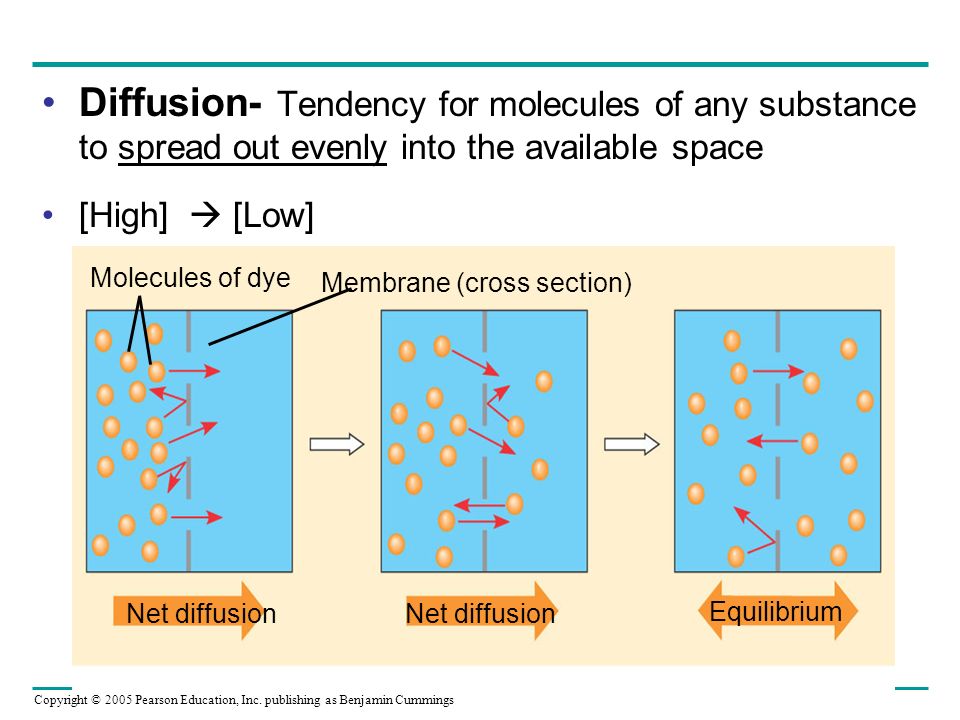 • **Diffusion-** Tendency for molecules of any substance to spread out evenly into the available space

• [High] → [Low]

Molecules of dye

Membrane (cross section)

Net diffusion

Net diffusion

Equilibrium

Copyright © 2005 Pearson Education, Inc. publishing as Benjamin Cummings